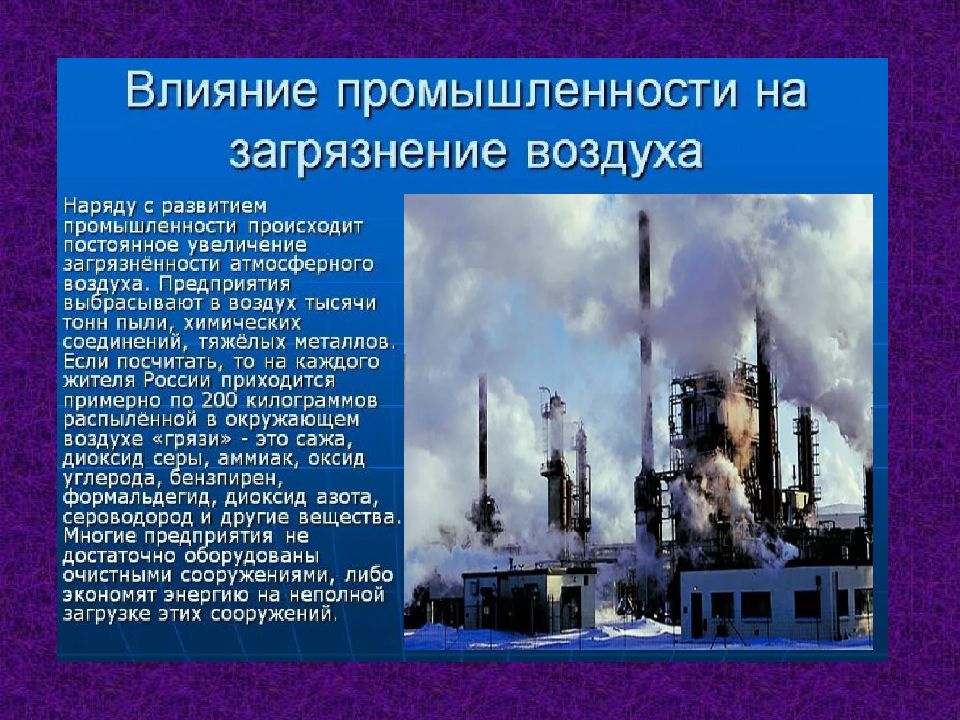 Влияние промышленности на загрязнение воздуха

Наряду с развитием промышленности происходит постоянное увеличение загрязнённости атмосферного воздуха. Предприятия выбрасывают в воздух тысячи тонн пыли, химических соединений, тяжёлых металлов. Если посчитать, то на каждого жителя России приходится примерно по 200 килограммов распылённой в окружающем воздухе «грязи» - это сажа, диоксид серы, аммиак, оксид углерода, бензпирен, формальдегид, диоксид азота, сероводород и другие вещества. Многие предприятия не достаточно оборудованы очистными сооружениями, либо экономят энергию на неполной загрузке этих сооружений.